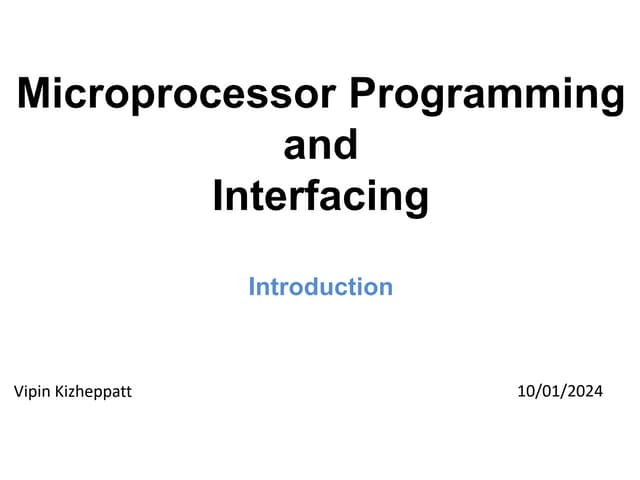 Microprocessor Programming
and
Interfacing

Introduction

Vipin Kizheppatt

10/01/2024